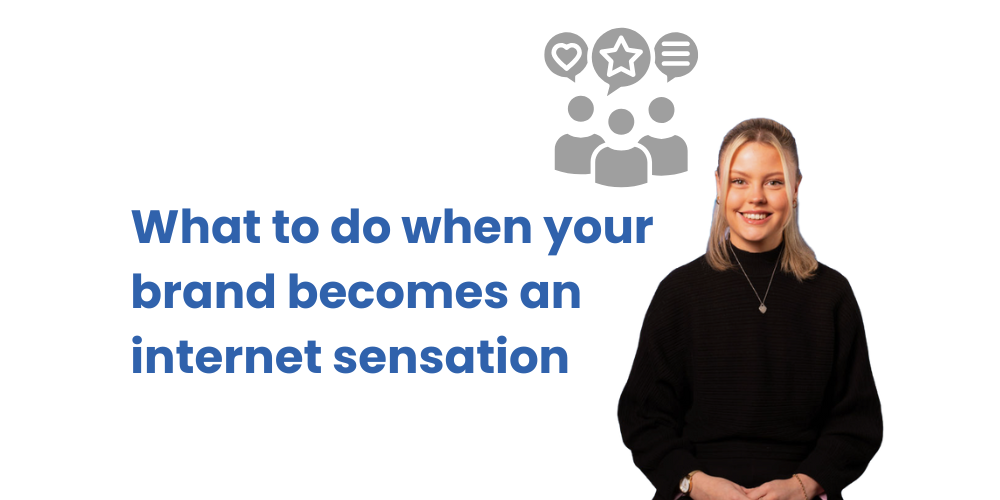 What to do when your brand becomes an internet sensation